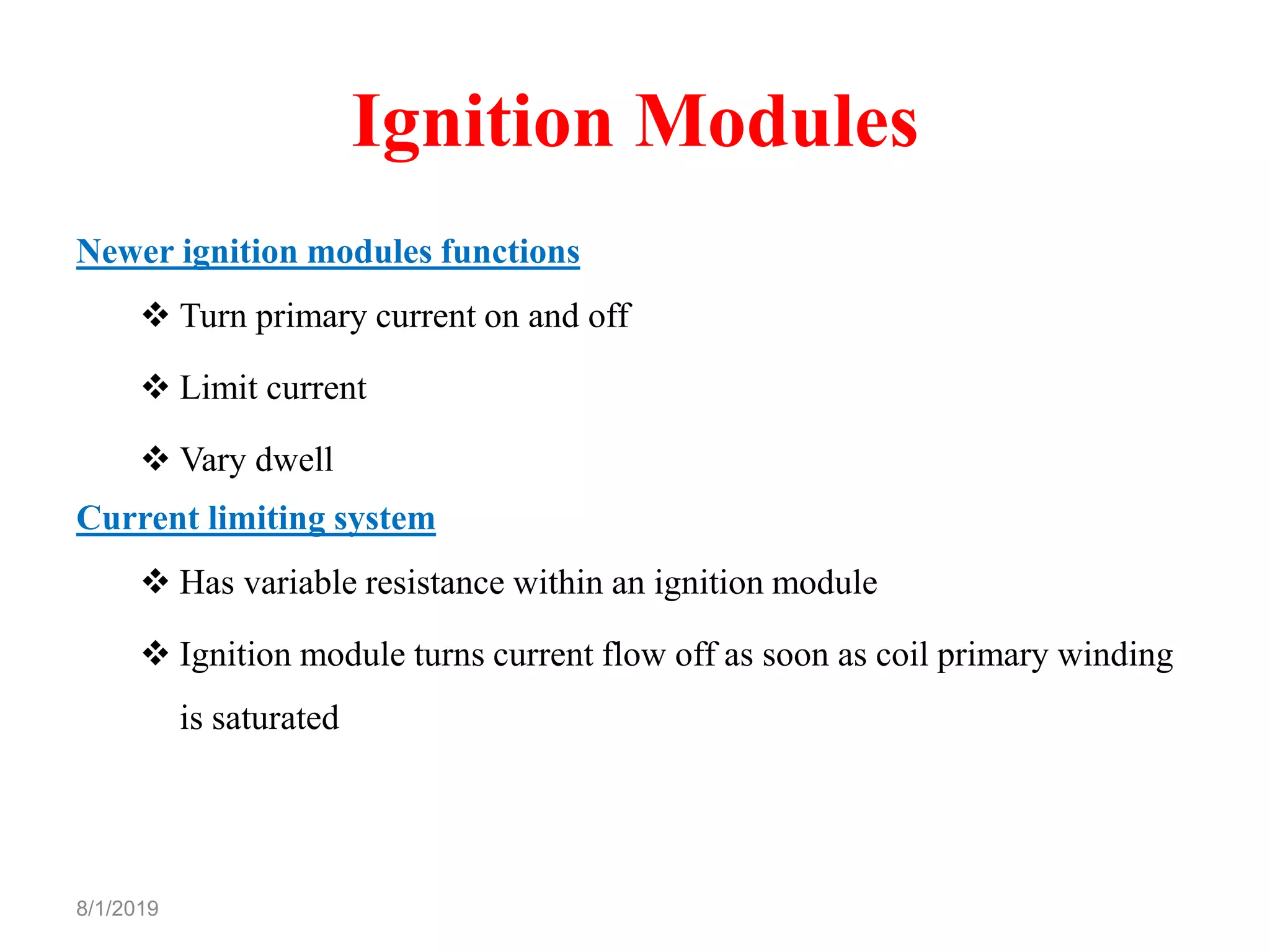 Ignition Modules

Newer ignition modules functions

❖ Turn primary current on and off

❖ Limit current

❖ Vary dwell

Current limiting system

❖ Has variable resistance within an ignition module

❖ Ignition module turns current flow off as soon as coil primary winding is saturated

8/1/2019